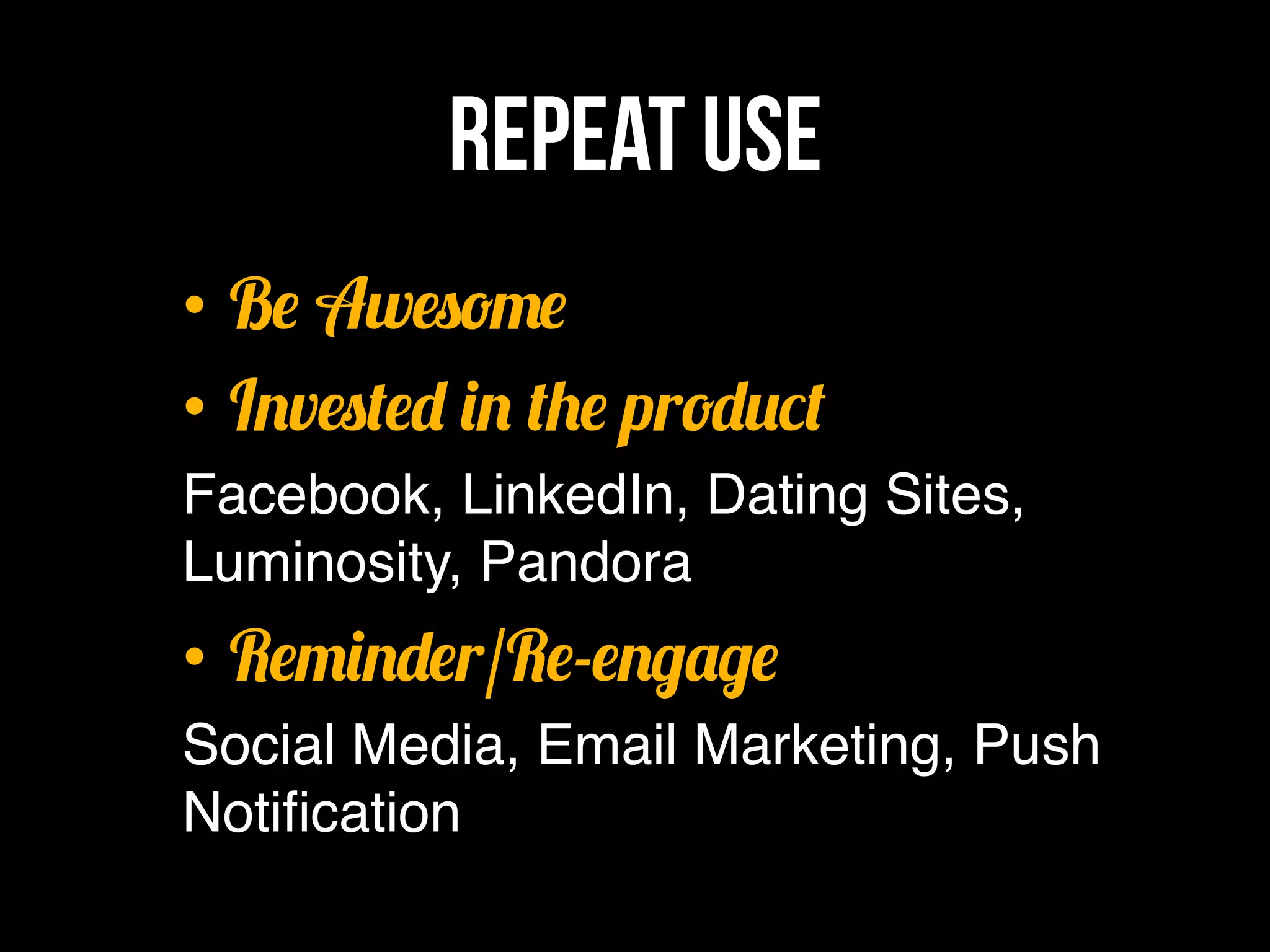 REPEAT USE

• Be Awesome

• Invested in the product

Facebook, LinkedIn, Dating Sites, Luminosity, Pandora

• Reminder/Re-engage

Social Media, Email Marketing, Push Notification